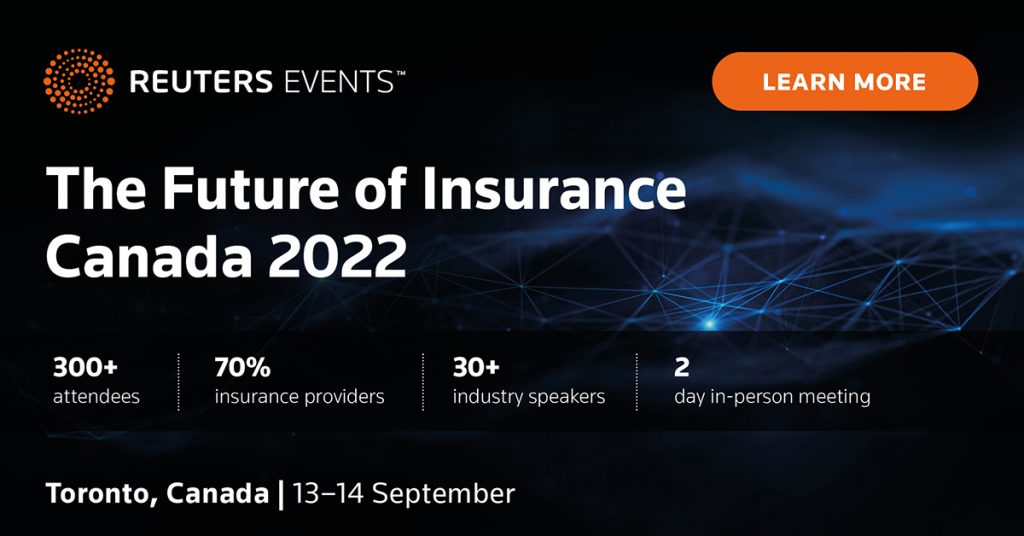 REUTERS EVENTS™

LEARN MORE

The Future of Insurance Canada 2022

300+
attendees

70%
insurance providers

30+
industry speakers

2
day in-person meeting

Toronto, Canada | 13–14 September